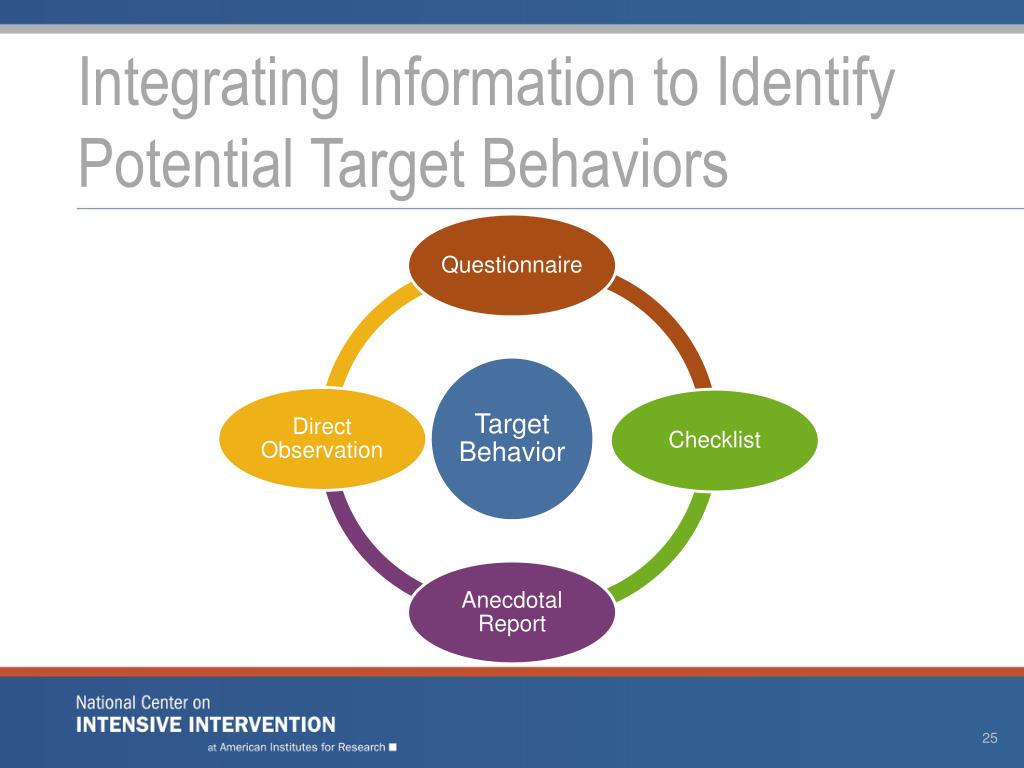 Integrating Information to Identify Potential Target Behaviors

Questionnaire

Direct Observation

Target Behavior

Checklist

Anecdotal Report

National Center on
INTENSIVE INTERVENTION
at American Institutes for Research

25